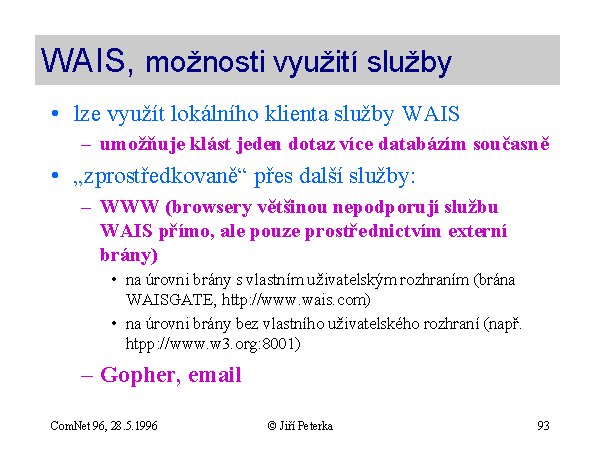 WAIS, možnosti využití služby

• lze využít lokálního klienta služby WAIS
– umožňuje klást jeden dotaz více databázím současně
• „zprostředkovaně“ přes další služby:
– WWW (browsery většinou nepodporují službu WAIS přímo, ale pouze prostřednictvím externí brány)
• na úrovni brány s vlastním uživatelským rozhraním (brána WAISGATE, http://www.wais.com)
• na úrovni brány bez vlastního uživatelského rozhraní (např. htpp://www.w3.org:8001)
– Gopher, email

ComNet 96, 28.5.1996 © Jiří Peterka 93